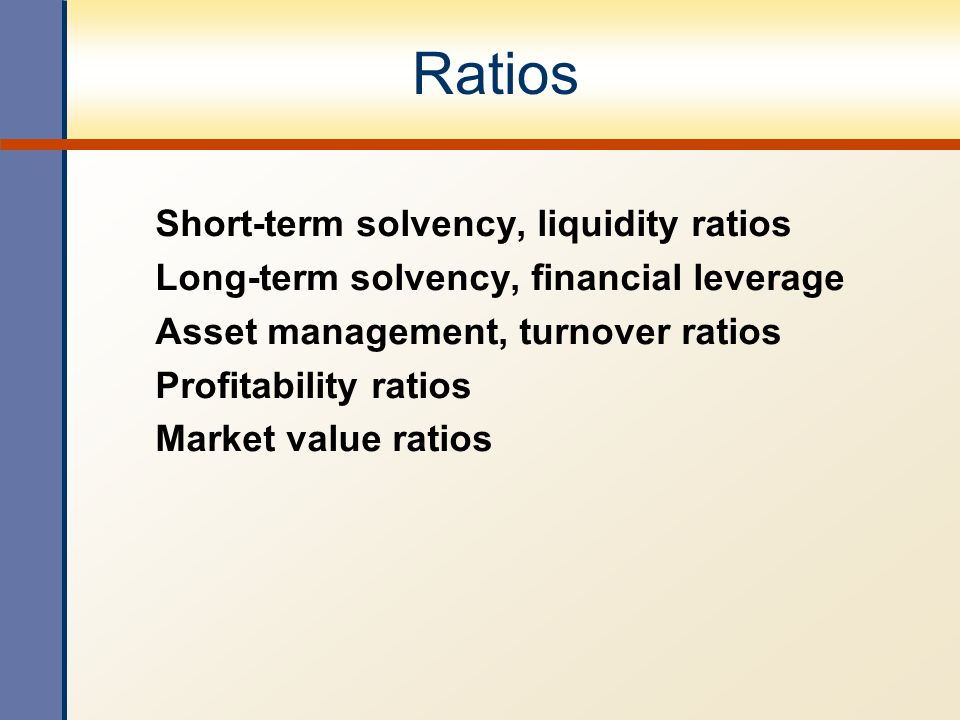 Ratios

Short-term solvency, liquidity ratios
Long-term solvency, financial leverage
Asset management, turnover ratios
Profitability ratios
Market value ratios